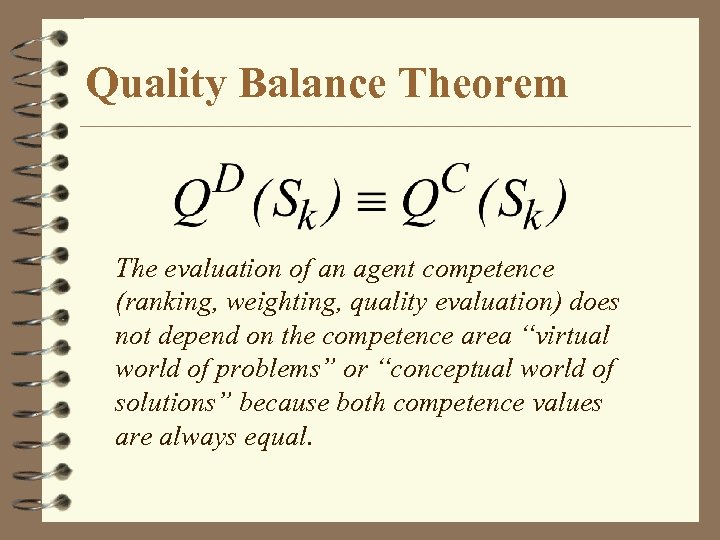 Quality Balance Theorem

$Q^D(S_k) \equiv Q^C(S_k)$

The evaluation of an agent competence (ranking, weighting, quality evaluation) does not depend on the competence area “virtual world of problems” or “conceptual world of solutions” because both competence values are always equal.